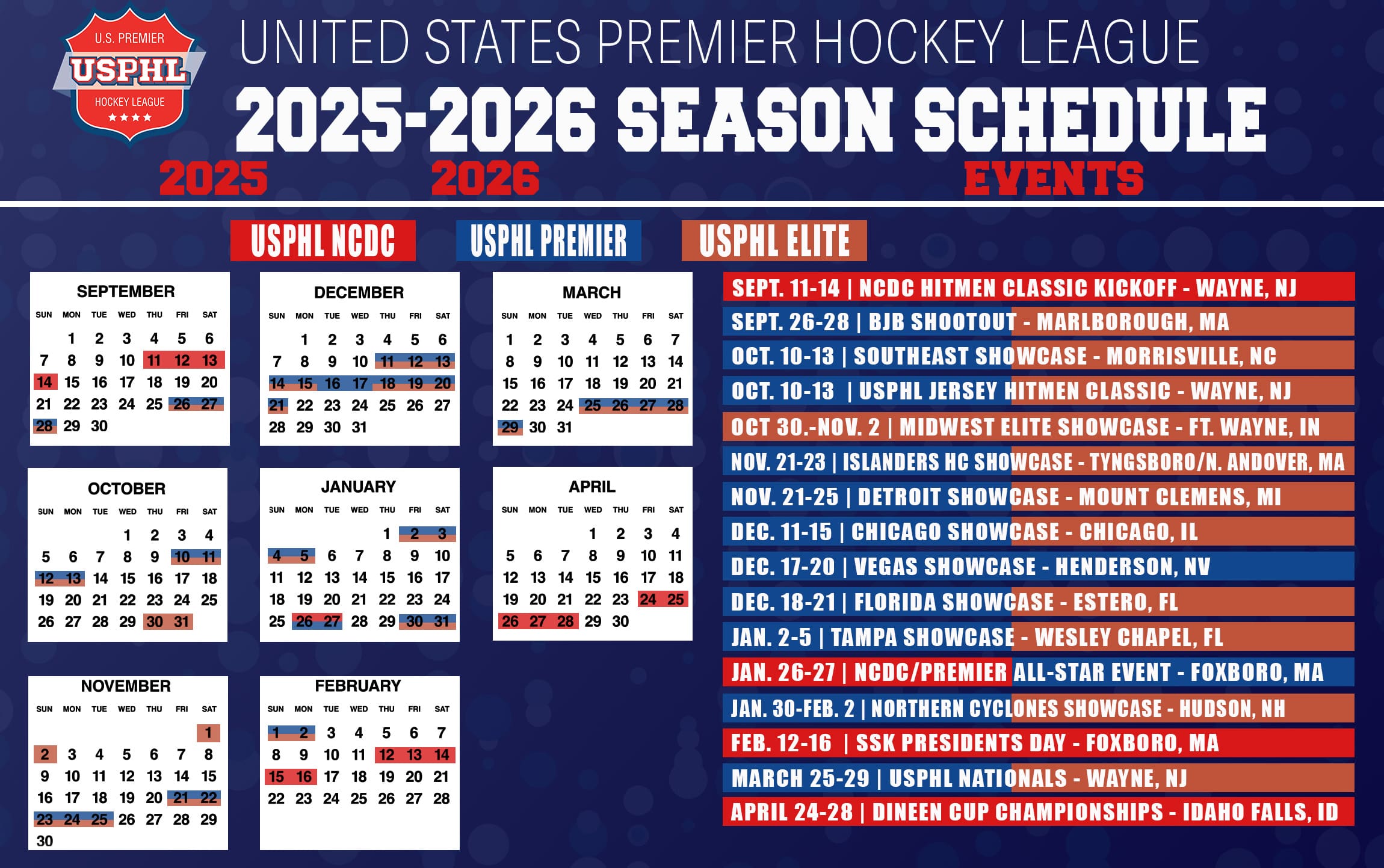 U.S. PREMIER
USPHL
HOCKEY LEAGUE

UNITED STATES PREMIER HOCKEY LEAGUE
2025-2026 SEASON SCHEDULE

2025 2026 EVENTS

USPHL NCDC USPHL PREMIER USPHL ELITE

SEPTEMBER
| SUN | MON | TUE | WED | THU | FRI | SAT |
|---|---|---|---|---|---|---|
| | 1 | 2 | 3 | 4 | 5 | 6 |
| 7 | 8 | 9 | 10 | 11 | 12 | 13 |
| 14 | 15 | 16 | 17 | 18 | 19 | 20 |
| 21 | 22 | 23 | 24 | 25 | 26 | 27 |
| 28 | 29 | 30 | | | | |

OCTOBER
| SUN | MON | TUE | WED | THU | FRI | SAT |
|---|---|---|---|---|---|---|
| | | | 1 | 2 | 3 | 4 |
| 5 | 6 | 7 | 8 | 9 | 10 | 11 |
| 12 | 13 | 14 | 15 | 16 | 17 | 18 |
| 19 | 20 | 21 | 22 | 23 | 24 | 25 |
| 26 | 27 | 28 | 29 | 30 | 31 | |

NOVEMBER
| SUN | MON | TUE | WED | THU | FRI | SAT |
|---|---|---|---|---|---|---|
| | | | | | | 1 |
| 2 | 3 | 4 | 5 | 6 | 7 | 8 |
| 9 | 10 | 11 | 12 | 13 | 14 | 15 |
| 16 | 17 | 18 | 19 | 20 | 21 | 22 |
| 23 | 24 | 25 | 26 | 27 | 28 | 29 |
| 30 | | | | | | |

DECEMBER
| SUN | MON | TUE | WED | THU | FRI | SAT |
|---|---|---|---|---|---|---|
| | 1 | 2 | 3 | 4 | 5 | 6 |
| 7 | 8 | 9 | 10 | 11 | 12 | 13 |
| 14 | 15 | 16 | 17 | 18 | 19 | 20 |
| 21 | 22 | 23 | 24 | 25 | 26 | 27 |
| 28 | 29 | 30 | 31 | | | |

JANUARY
| SUN | MON | TUE | WED | THU | FRI | SAT |
|---|---|---|---|---|---|---|
| | | | | 1 | 2 | 3 |
| 4 | 5 | 6 | 7 | 8 | 9 | 10 |
| 11 | 12 | 13 | 14 | 15 | 16 | 17 |
| 18 | 19 | 20 | 21 | 22 | 23 | 24 |
| 25 | 26 | 27 | 28 | 29 | 30 | 31 |

FEBRUARY
| SUN | MON | TUE | WED | THU | FRI | SAT |
|---|---|---|---|---|---|---|
| 1 | 2 | 3 | 4 | 5 | 6 | 7 |
| 8 | 9 | 10 | 11 | 12 | 13 | 14 |
| 15 | 16 | 17 | 18 | 19 | 20 | 21 |
| 22 | 23 | 24 | 25 | 26 | 27 | 28 |

MARCH
| SUN | MON | TUE | WED | THU | FRI | SAT |
|---|---|---|---|---|---|---|
| 1 | 2 | 3 | 4 | 5 | 6 | 7 |
| 8 | 9 | 10 | 11 | 12 | 13 | 14 |
| 15 | 16 | 17 | 18 | 19 | 20 | 21 |
| 22 | 23 | 24 | 25 | 26 | 27 | 28 |
| 29 | 30 | 31 | | | | |

APRIL
| SUN | MON | TUE | WED | THU | FRI | SAT |
|---|---|---|---|---|---|---|
| | | | 1 | 2 | 3 | 4 |
| 5 | 6 | 7 | 8 | 9 | 10 | 11 |
| 12 | 13 | 14 | 15 | 16 | 17 | 18 |
| 19 | 20 | 21 | 22 | 23 | 24 | 25 |
| 26 | 27 | 28 | 29 | 30 | | |

SEPT. 11-14 | NCDC HITMEN CLASSIC KICKOFF - WAYNE, NJ
SEPT. 26-28 | BJB SHOOTOUT - MARLBOROUGH, MA
OCT. 10-13 | SOUTHEAST SHOWCASE - MORRISVILLE, NC
OCT. 10-13 | USPHL JERSEY HITMEN CLASSIC - WAYNE, NJ
OCT 30.-NOV. 2 | MIDWEST ELITE SHOWCASE - FT. WAYNE, IN
NOV. 21-23 | ISLANDERS HC SHOWCASE - TYNGSBORO/N. ANDOVER, MA
NOV. 21-25 | DETROIT SHOWCASE - MOUNT CLEMENS, MI
DEC. 11-15 | CHICAGO SHOWCASE - CHICAGO, IL
DEC. 17-20 | VEGAS SHOWCASE - HENDERSON, NV
DEC. 18-21 | FLORIDA SHOWCASE - ESTERO, FL
JAN. 2-5 | TAMPA SHOWCASE - WESLEY CHAPEL, FL
JAN. 26-27 | NCDC/PREMIER ALL-STAR EVENT - FOXBORO, MA
JAN. 30-FEB. 2 | NORTHERN CYCLONES SHOWCASE - HUDSON, NH
FEB. 12-16 | SSK PRESIDENTS DAY - FOXBORO, MA
MARCH 25-29 | USPHL NATIONALS - WAYNE, NJ
APRIL 24-28 | DINEEN CUP CHAMPIONSHIPS - IDAHO FALLS, ID